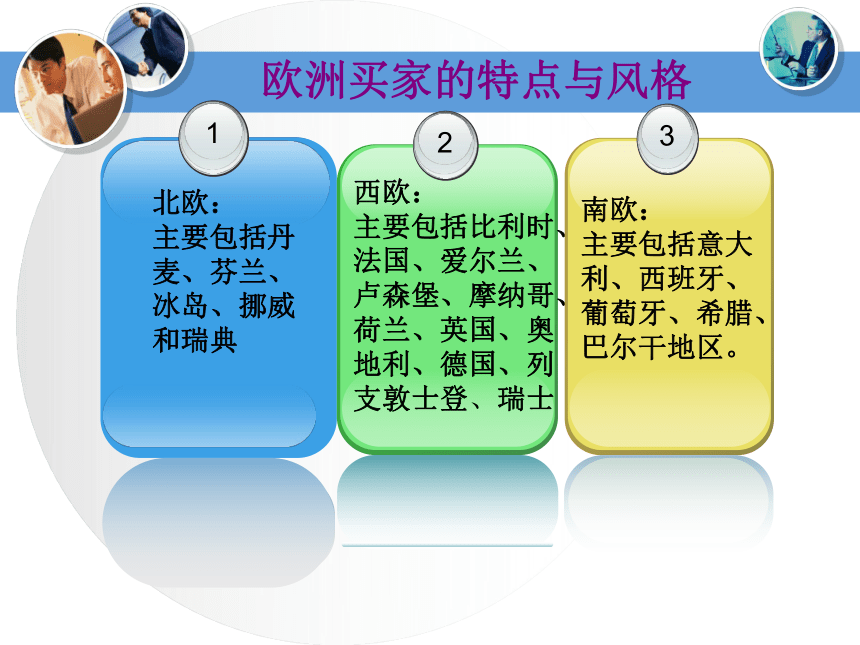 欧洲买家的特点与风格

1

北欧：
主要包括丹麦、芬兰、冰岛、挪威和瑞典

2

西欧：
主要包括比利时、法国、爱尔兰、卢森堡、摩纳哥、荷兰、英国、奥地利、德国、列支敦士登、瑞士

3

南欧：
主要包括意大利、西班牙、葡萄牙、希腊、巴尔干地区。